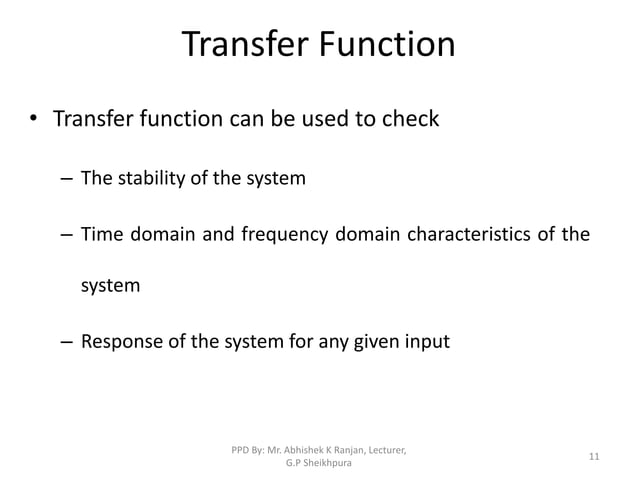 Transfer Function

• Transfer function can be used to check

– The stability of the system

– Time domain and frequency domain characteristics of the system

– Response of the system for any given input

PPD By: Mr. Abhishek K Ranjan, Lecturer, G.P Sheikhpura

11